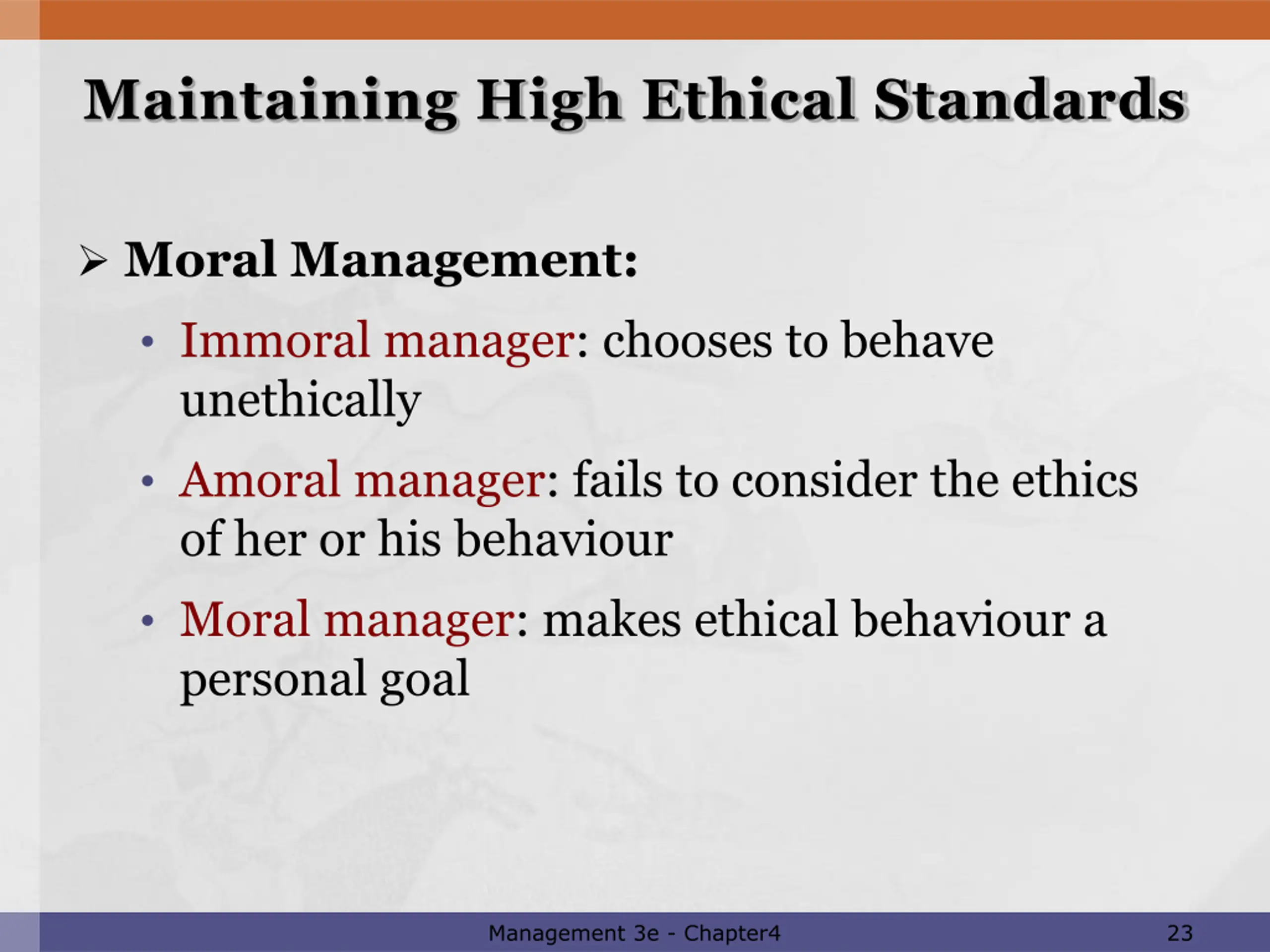 Maintaining High Ethical Standards

➢ Moral Management:

• Immoral manager: chooses to behave unethically

• Amoral manager: fails to consider the ethics of her or his behaviour

• Moral manager: makes ethical behaviour a personal goal

Management 3e - Chapter4

23